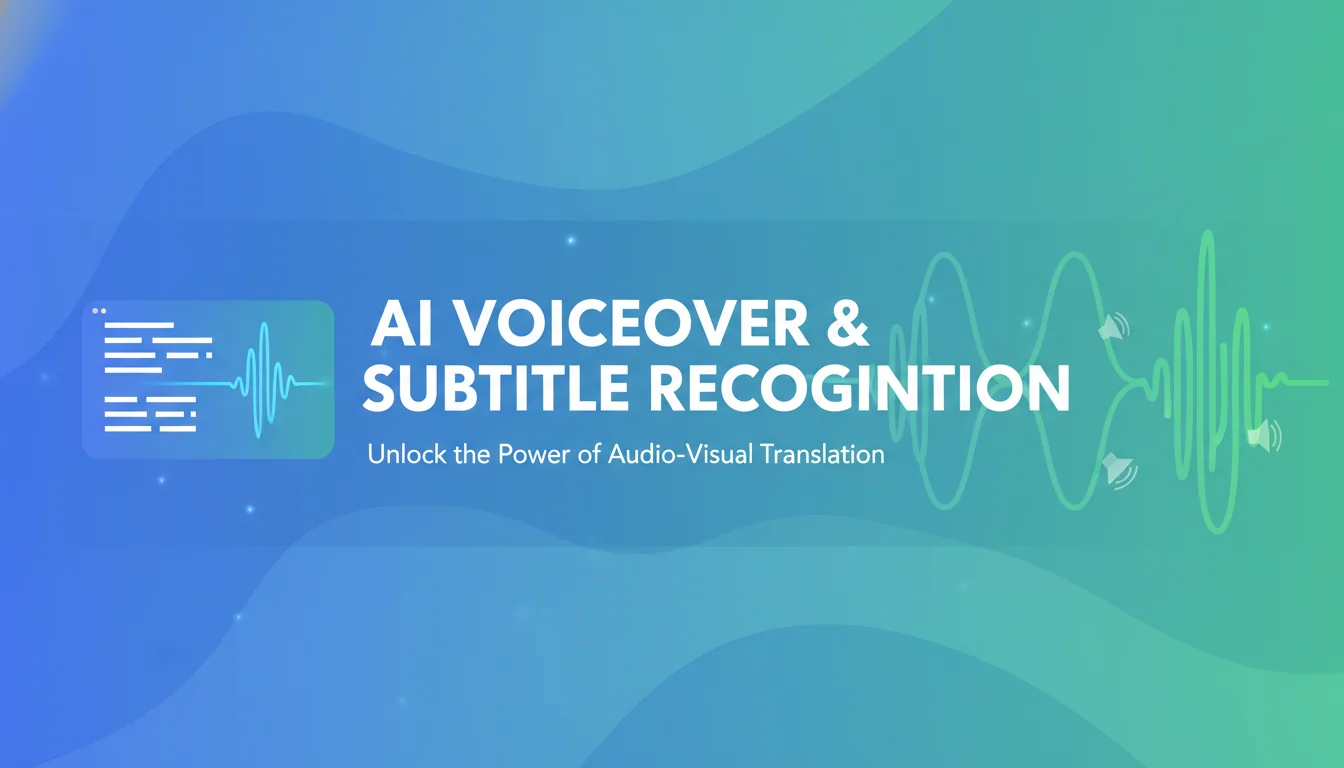 AI VOICEOVER &
SUBTITLE RECOGINTION

Unlock the Power of Audio-Visual Translation